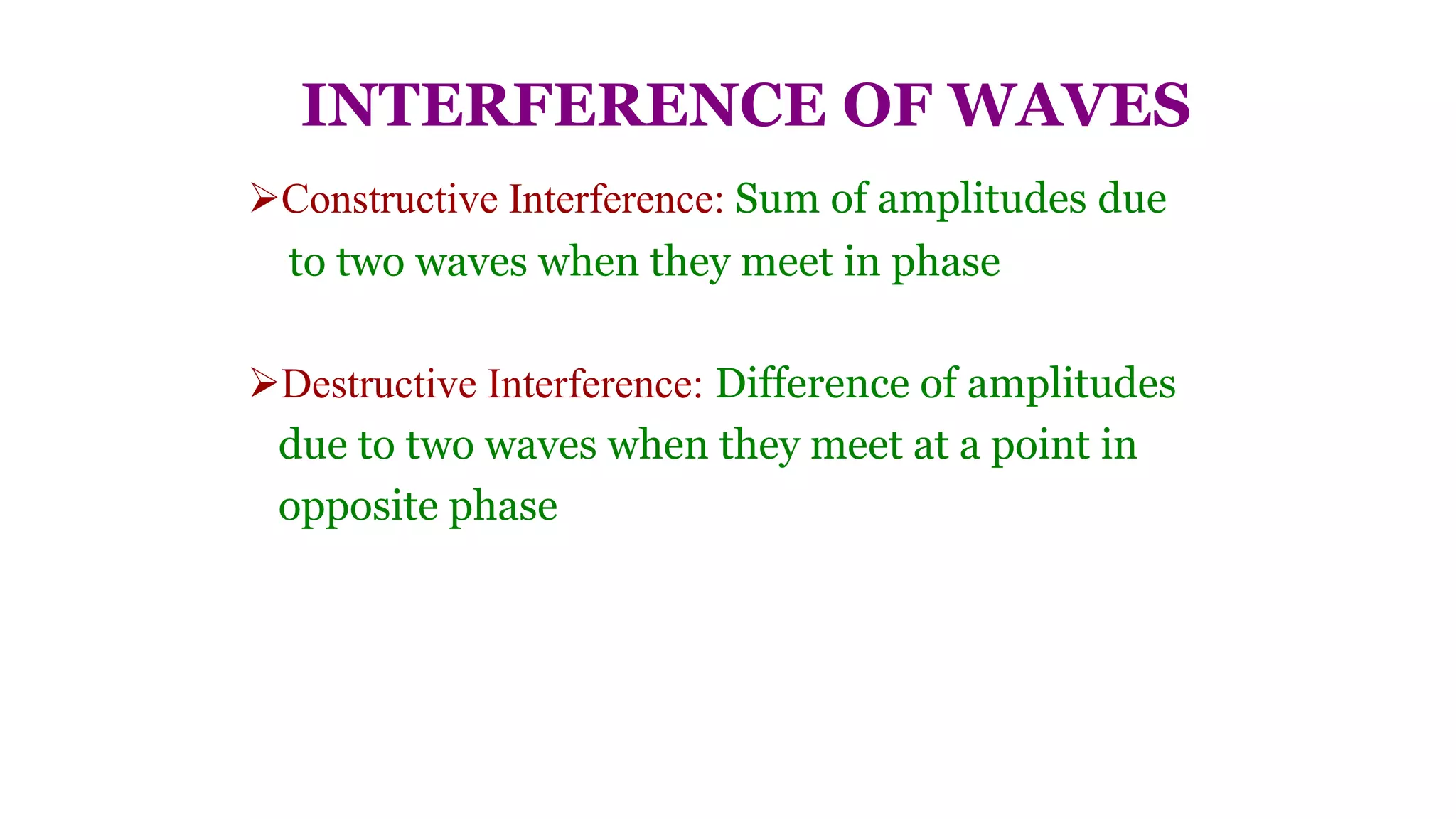 INTERFERENCE OF WAVES

➢Constructive Interference: Sum of amplitudes due to two waves when they meet in phase

➢Destructive Interference: Difference of amplitudes due to two waves when they meet at a point in opposite phase